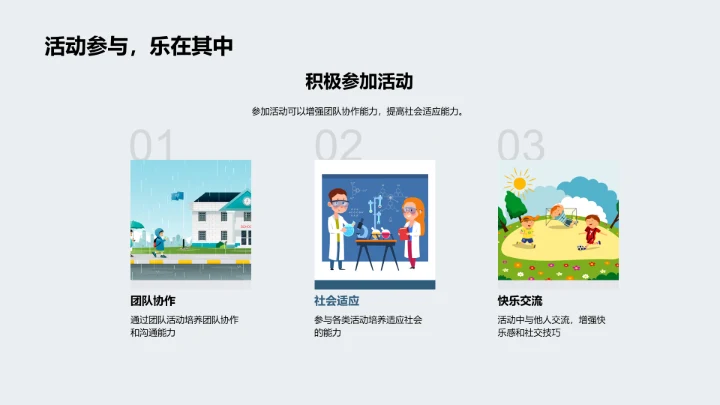 活动参与，乐在其中

积极参加活动

参加活动可以增强团队协作能力，提高社会适应能力。

01

团队协作

通过团队活动培养团队协作和沟通能力

02

社会适应

参与各类活动培养适应社会的能力

03

快乐交流

活动中与他人交流，增强快乐感和社交技巧